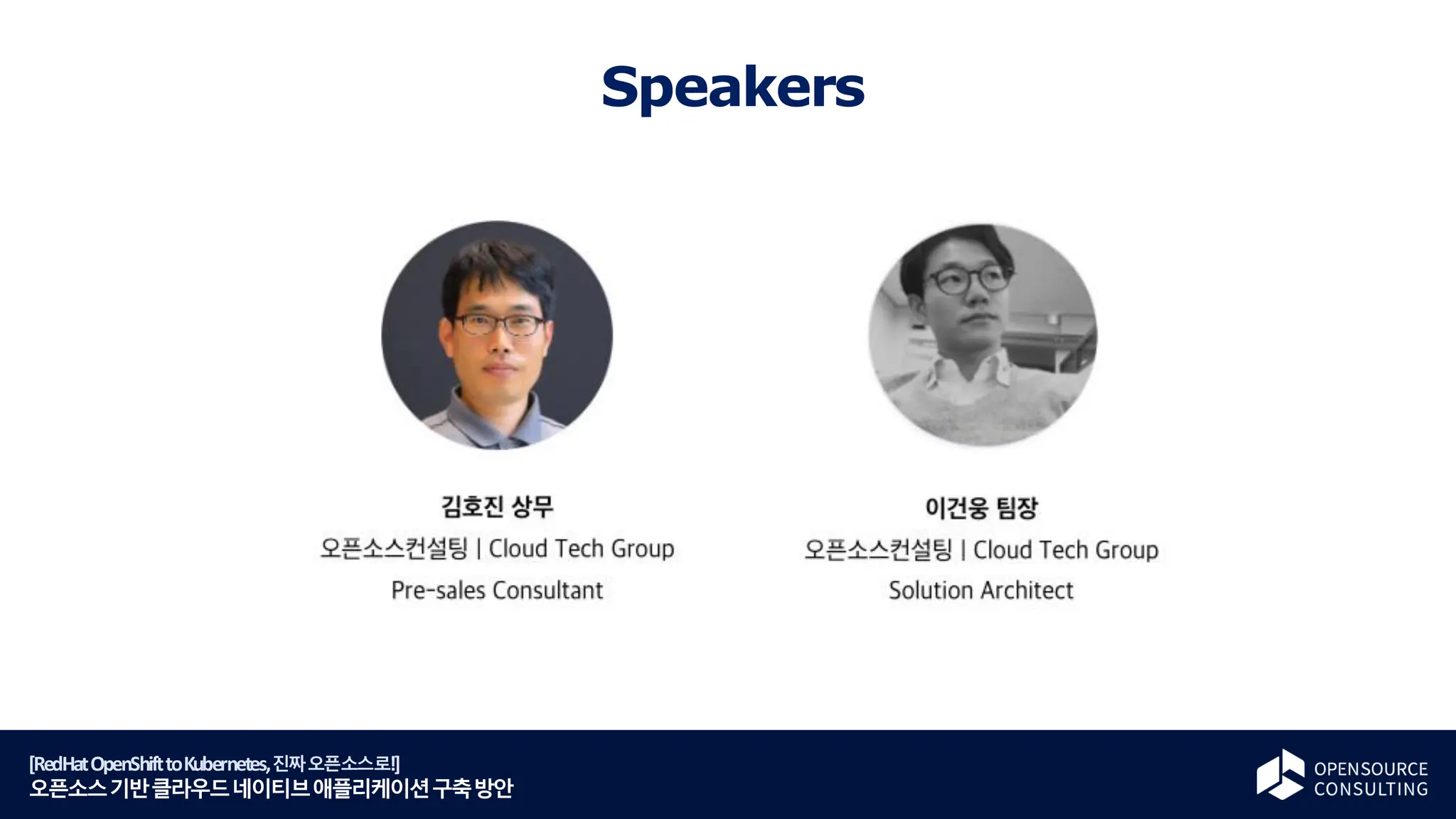 Speakers

김호진 상무
오픈소스컨설팅 | Cloud Tech Group
Pre-sales Consultant

이건웅 팀장
오픈소스컨설팅 | Cloud Tech Group
Solution Architect

[RedHat OpenShift to Kubernetes, 진짜 오픈소스로!]
오픈소스 기반 클라우드 네이티브 애플리케이션 구축 방안

OPENSOURCE CONSULTING